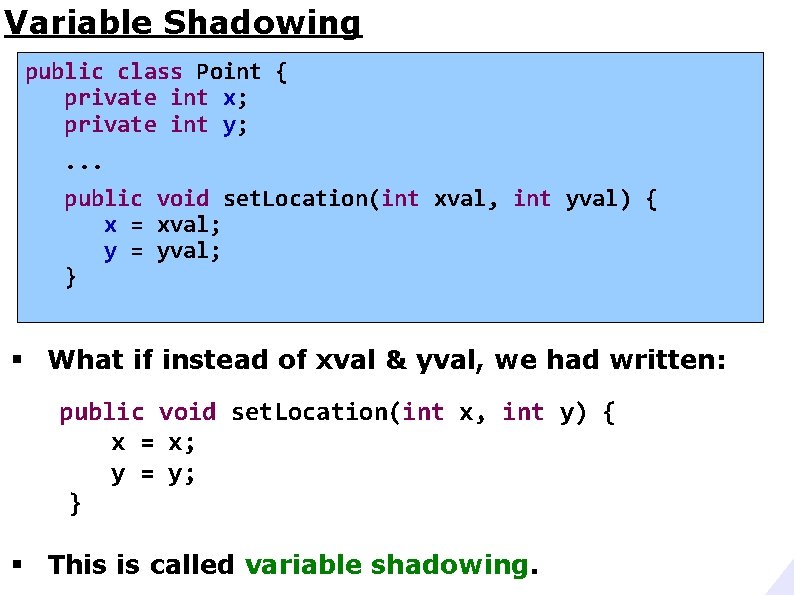 Variable Shadowing

public class Point {
   private int x;
   private int y;

   ...

   public void setLocation(int xval, int yval) {
      x = xval;
      y = yval;
   }

▪ What if instead of xval & yval, we had written:

public void setLocation(int x, int y) {
    x = x;
    y = y;
}

▪ This is called variable shadowing.